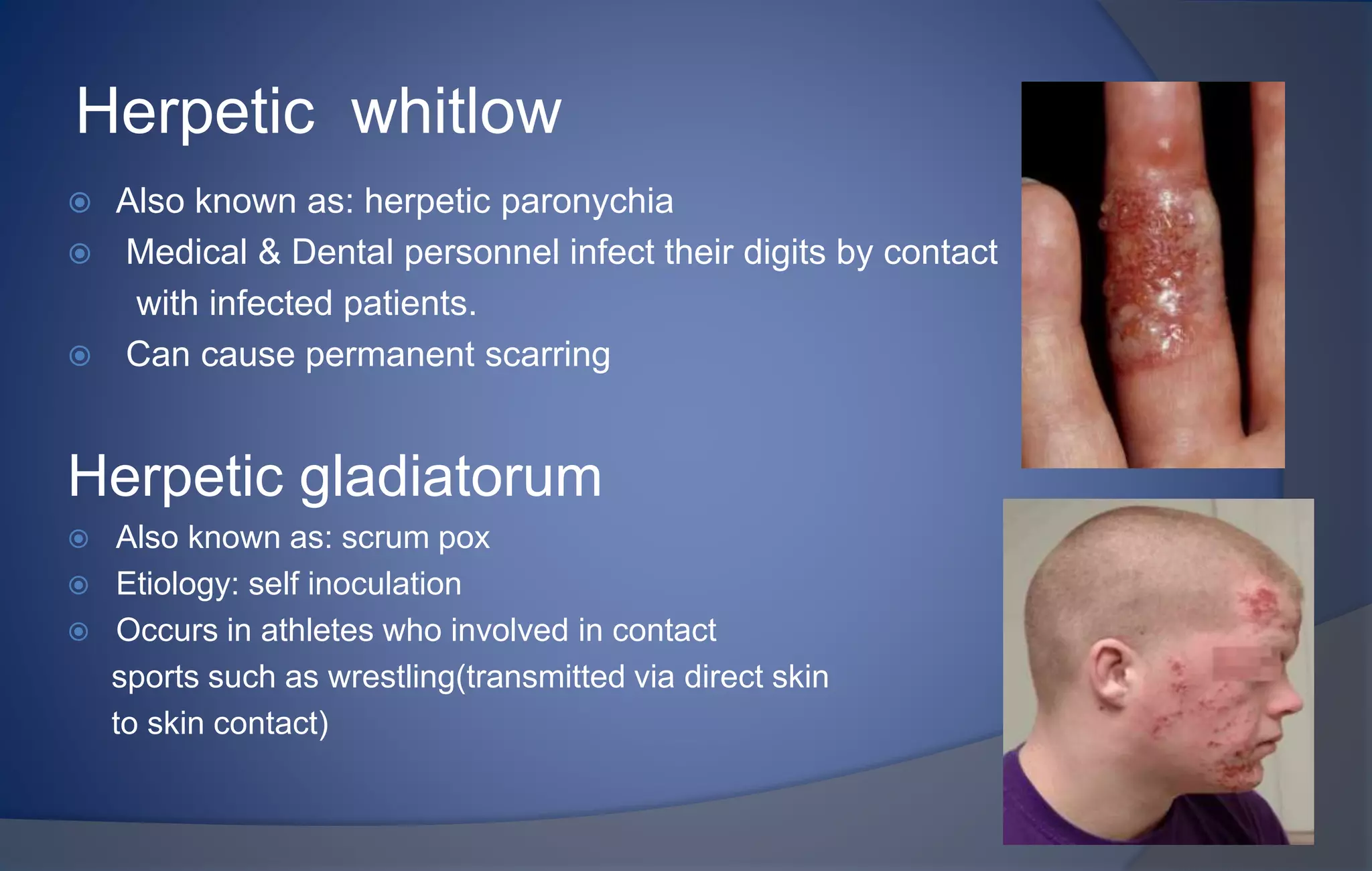 Herpetic whitlow

◉ Also known as: herpetic paronychia
◉ Medical & Dental personnel infect their digits by contact with infected patients.
◉ Can cause permanent scarring

Herpetic gladiatorum

◉ Also known as: scrum pox
◉ Etiology: self inoculation
◉ Occurs in athletes who involved in contact sports such as wrestling(transmitted via direct skin to skin contact)